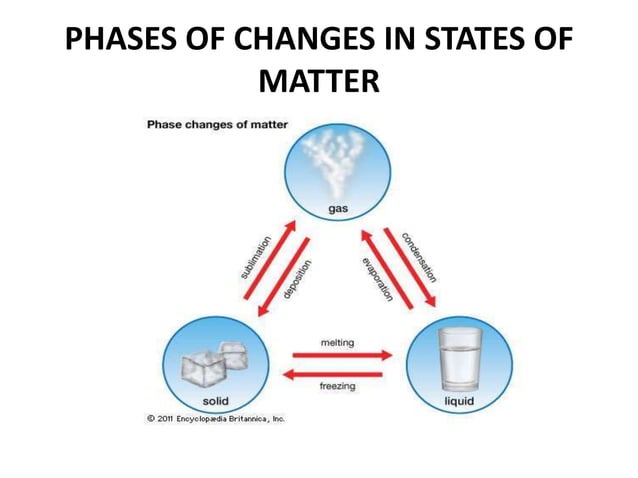 PHASES OF CHANGES IN STATES OF MATTER

Phase changes of matter

gas

sublimation

deposition

evaporation

condensation

melting

freezing

solid

liquid

© 2011 Encyclopædia Britannica, Inc.